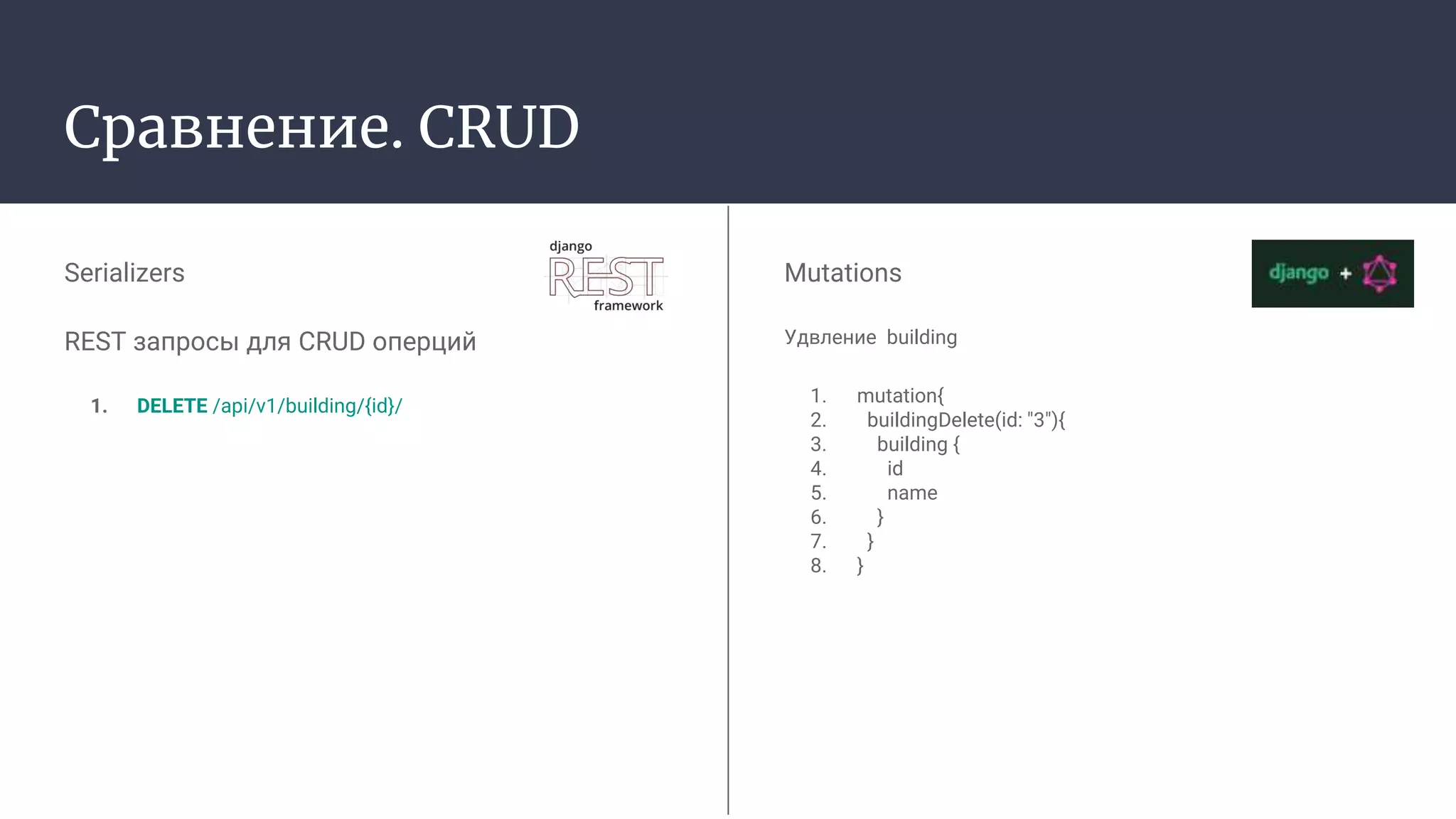 Сравнение. CRUD

Serializers

django REST framework

REST запросы для CRUD оперций

1. DELETE /api/v1/building/{id}/

Mutations

django +

Удвление building

1. mutation{
2. buildingDelete(id: "3"){
3. building {
4. id
5. name
6. }
7. }
8. }